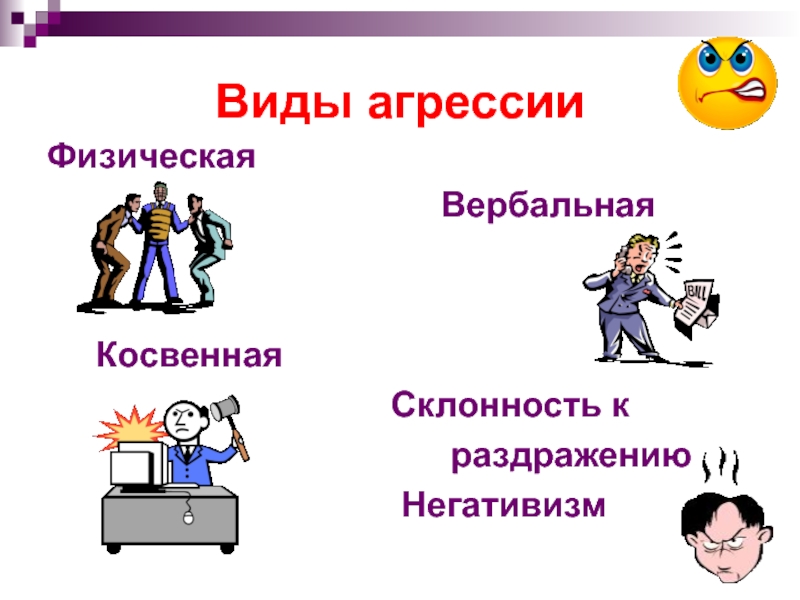 Виды агрессии

Физическая

Вербальная

BILL

Косвенная

Склонность к раздражению

Негативизм